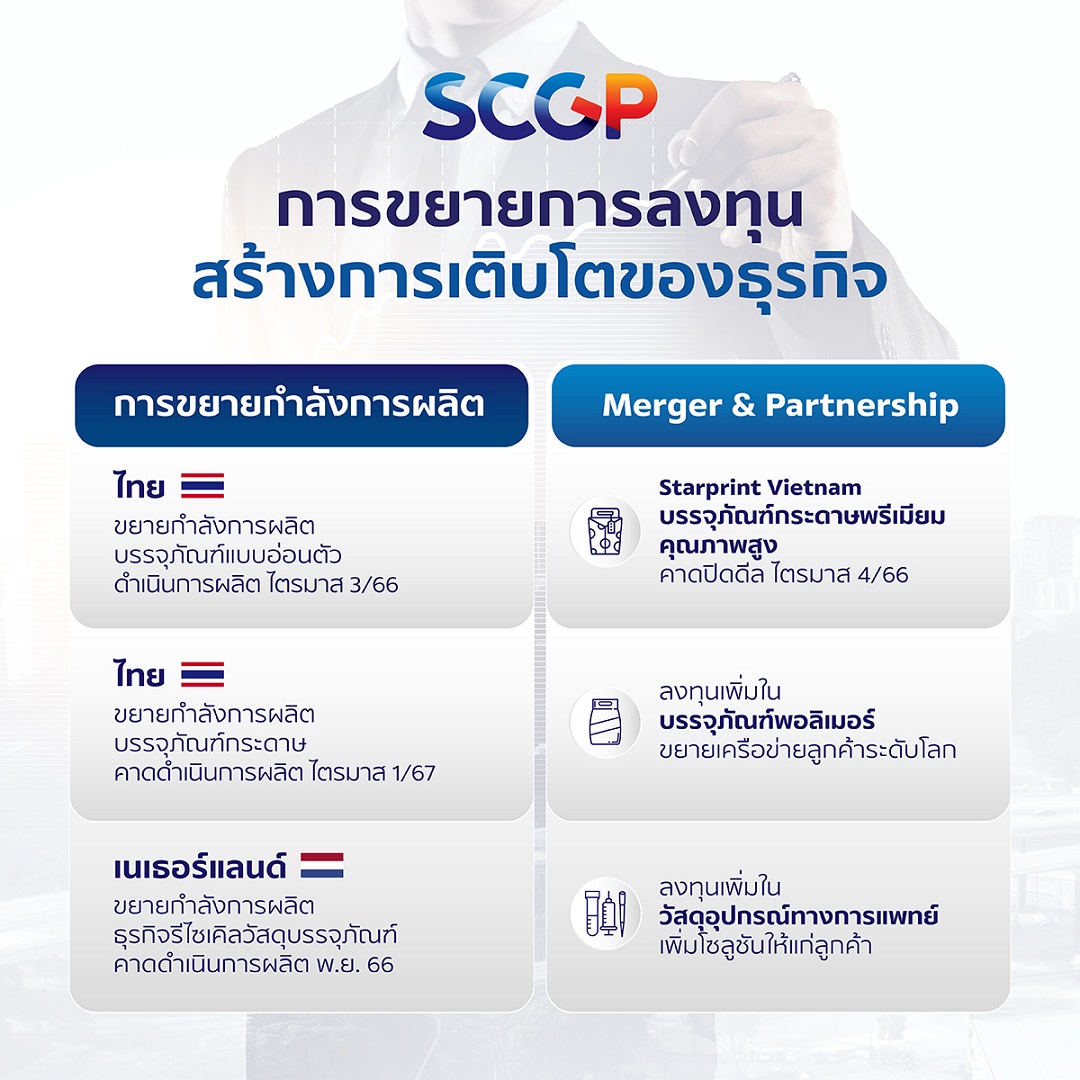 SCGP

การขยายการลงทุน
สร้างการเติบโตของธุรกิจ

การขยายกำลังการผลิต

ไทย
ขยายกำลังการผลิต
บรรจุภัณฑ์แบบอ่อนตัว
ดำเนินการผลิต ไตรมาส 3/66

ไทย
ขยายกำลังการผลิต
บรรจุภัณฑ์กระดาษ
คาดดำเนินการผลิต ไตรมาส 1/67

เนเธอร์แลนด์
ขยายกำลังการผลิต
ธุรกิจรีไซเคิลวัสดุบรรจุภัณฑ์
คาดดำเนินการผลิต พ.ย. 66

Merger & Partnership

Starprint Vietnam
บรรจุภัณฑ์กระดาษพรีเมียม
คุณภาพสูง
คาดปิดดีล ไตรมาส 4/66

ลงทุนเพิ่มใน
บรรจุภัณฑ์พอลิเมอร์
ขยายเครือข่ายลูกค้าระดับโลก

ลงทุนเพิ่มใน
วัสดุอุปกรณ์ทางการแพทย์
เพิ่มโซลูชันให้แก่ลูกค้า